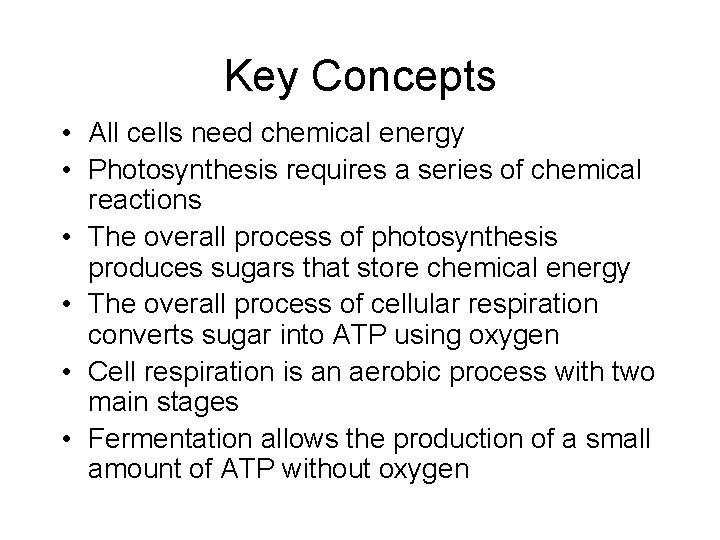 Key Concepts

• All cells need chemical energy
• Photosynthesis requires a series of chemical reactions
• The overall process of photosynthesis produces sugars that store chemical energy
• The overall process of cellular respiration converts sugar into ATP using oxygen
• Cell respiration is an aerobic process with two main stages
• Fermentation allows the production of a small amount of ATP without oxygen